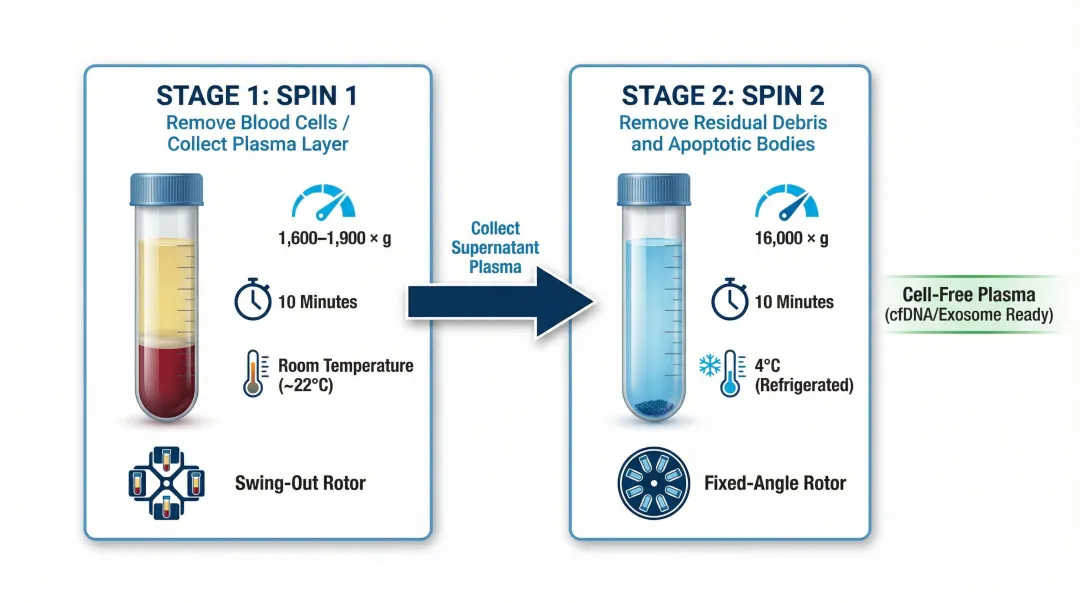 STAGE 1: SPIN 1
Remove Blood Cells / Collect Plasma Layer

1,600–1,900 × g

10 Minutes

Room Temperature (~22°C)

Swing-Out Rotor

Collect Supernatant Plasma

STAGE 2: SPIN 2
Remove Residual Debris and Apoptotic Bodies

16,000 × g

10 Minutes

4°C (Refrigerated)

Fixed-Angle Rotor

Cell-Free Plasma
(cfDNA/Exosome Ready)